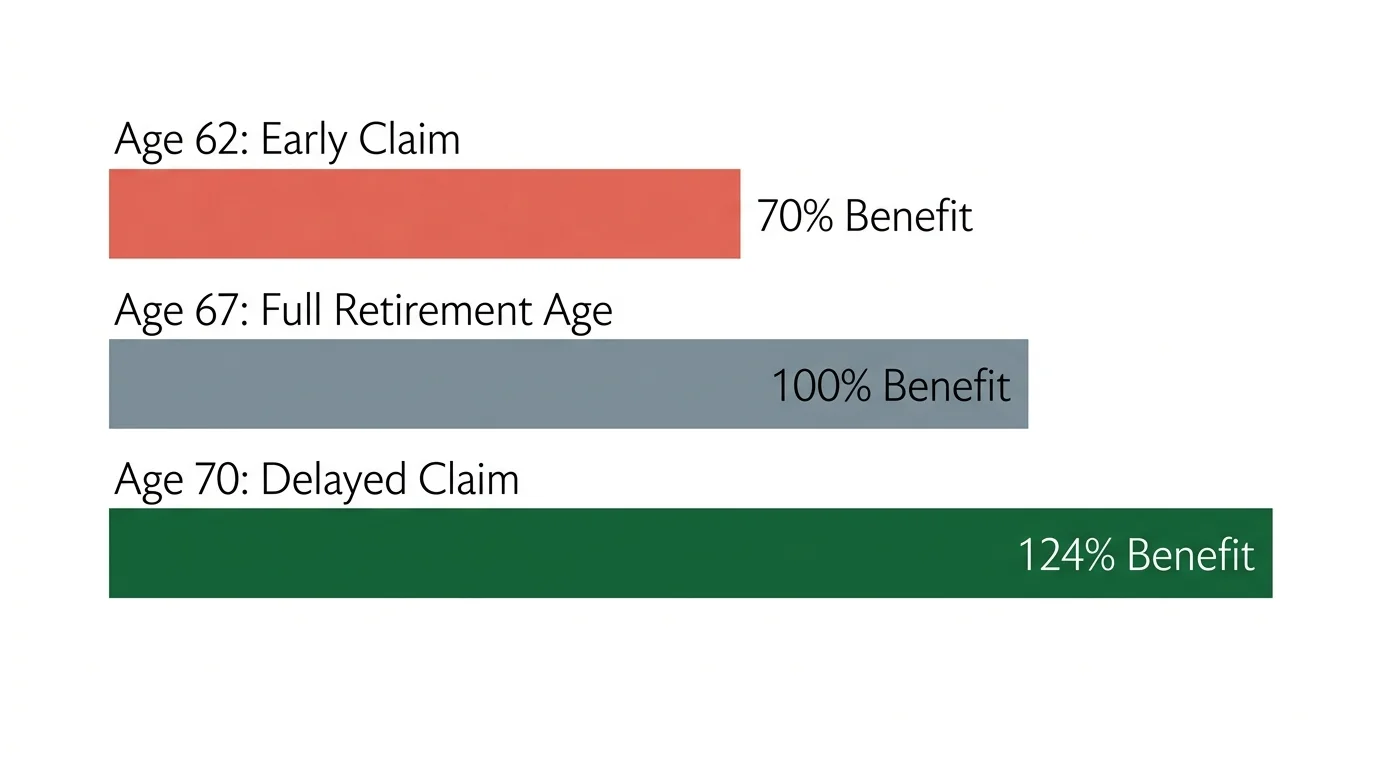 Age 62: Early Claim

70% Benefit

Age 67: Full Retirement Age

100% Benefit

Age 70: Delayed Claim

124% Benefit